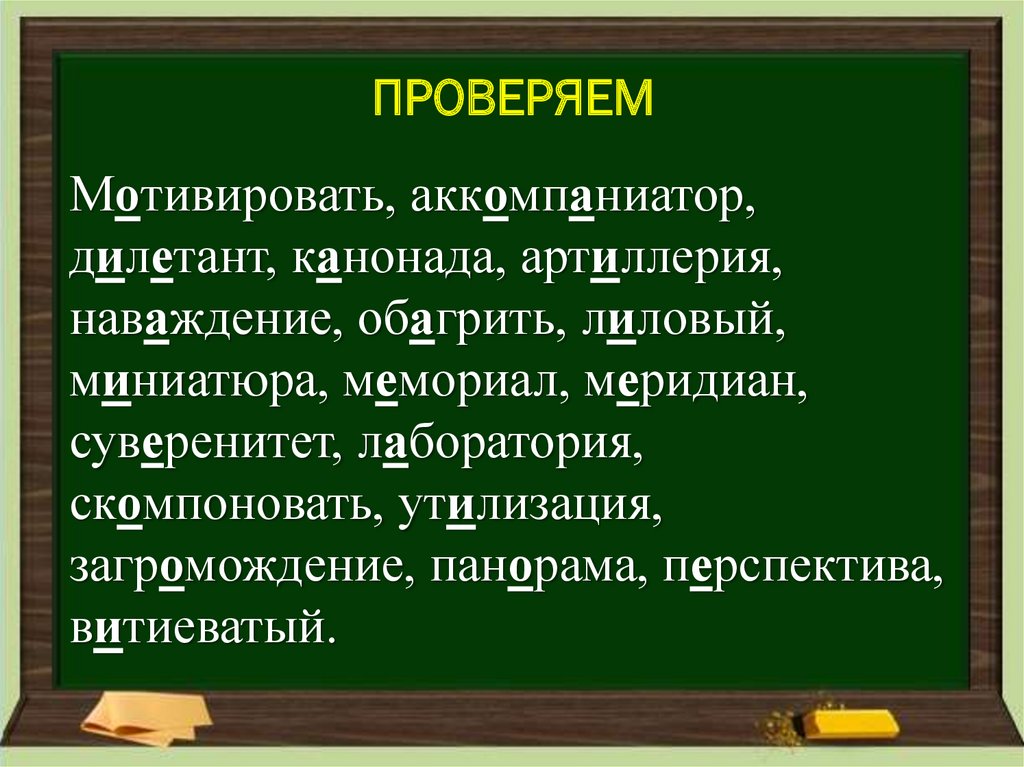 ПРОВЕРЯЕМ

Мотивировать, аккомпаниатор, дилетант, канонада, артиллерия, наваждение, обагрить, лиловый, миниатюра, мемориал, меридиан, суверенитет, лаборатория, скомпоновать, утилизация, загромождение, панорама, перспектива, витиеватый.